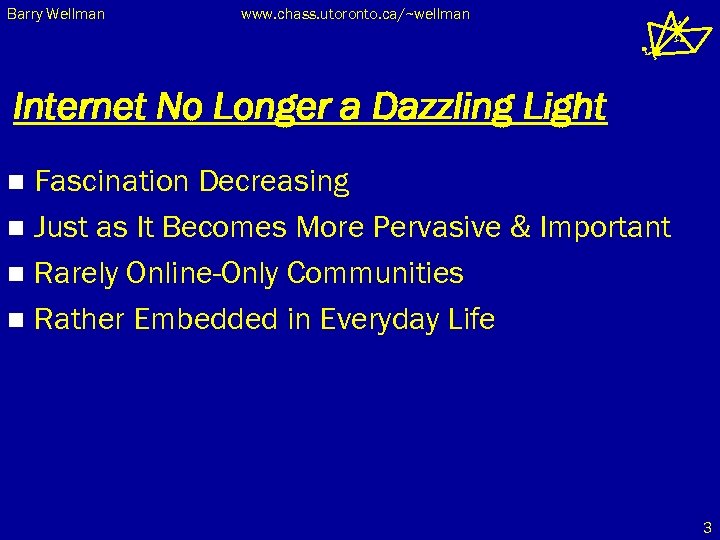 Barry Wellman www.chass.utoronto.ca/~wellman

Internet No Longer a Dazzling Light

Fascination Decreasing

Just as It Becomes More Pervasive & Important

Rarely Online-Only Communities

Rather Embedded in Everyday Life

3